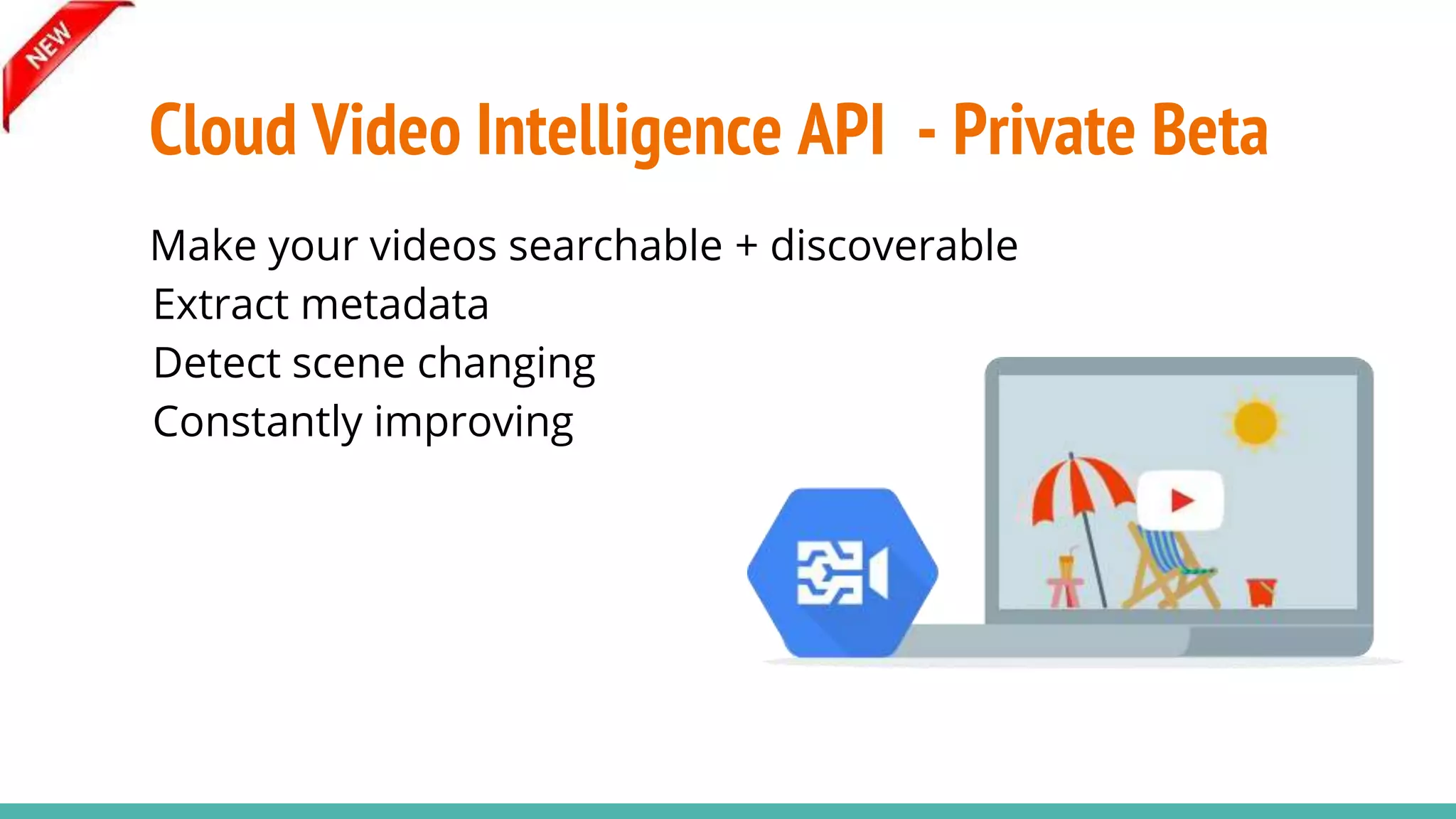 NEW

Cloud Video Intelligence API - Private Beta

Make your videos searchable + discoverable
Extract metadata
Detect scene changing
Constantly improving